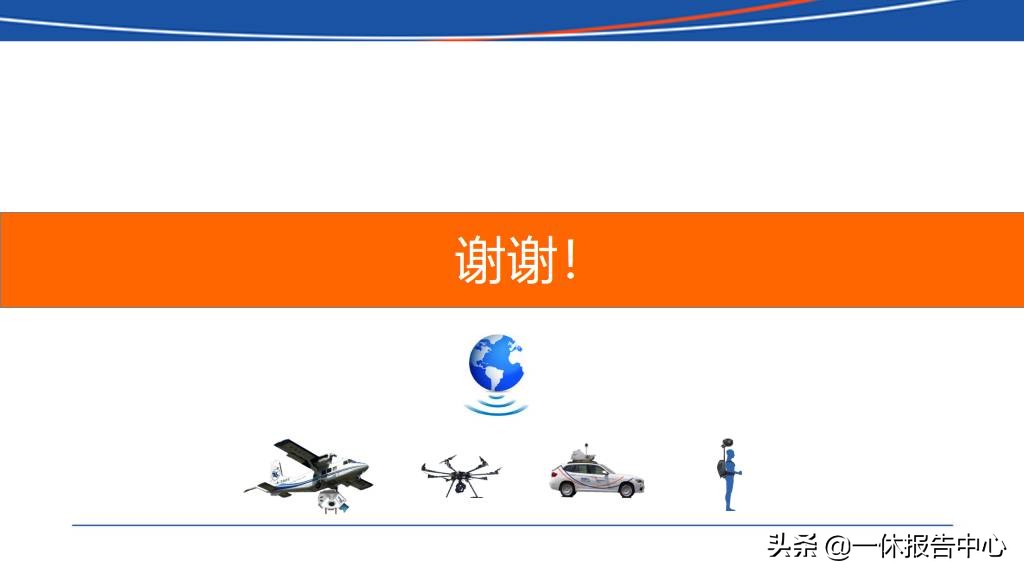 谢谢!

头条 @一休报告中心